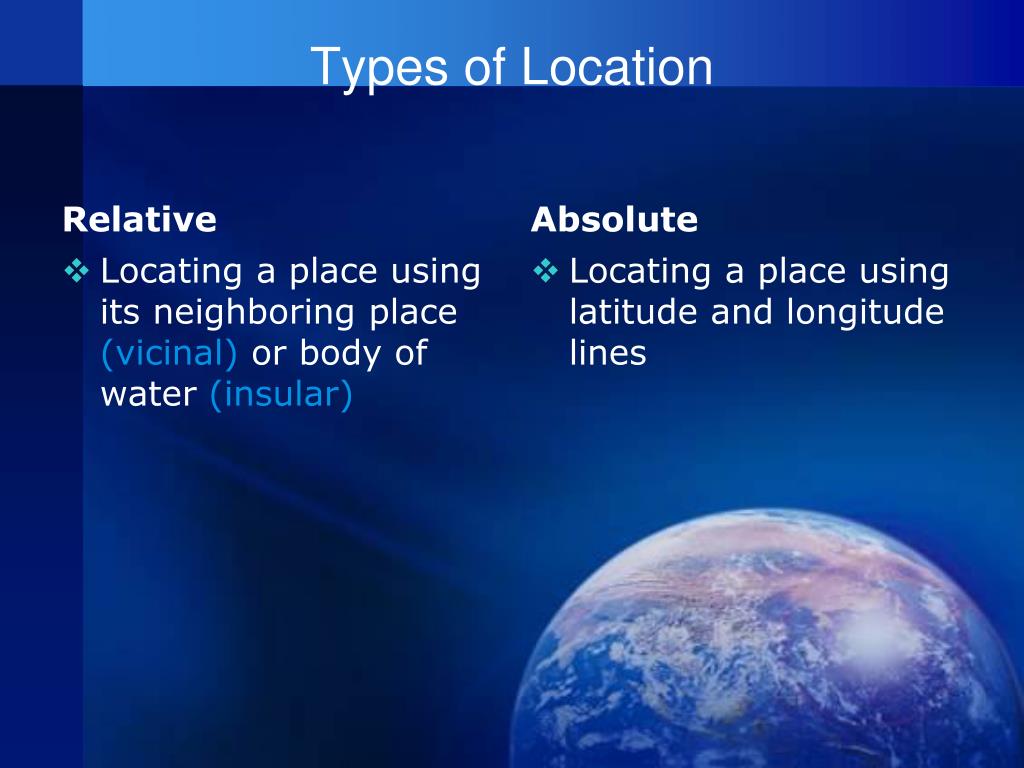 Types of Location

Relative

❖ Locating a place using its neighboring place (vicinal) or body of water (insular)

Absolute

❖ Locating a place using latitude and longitude lines